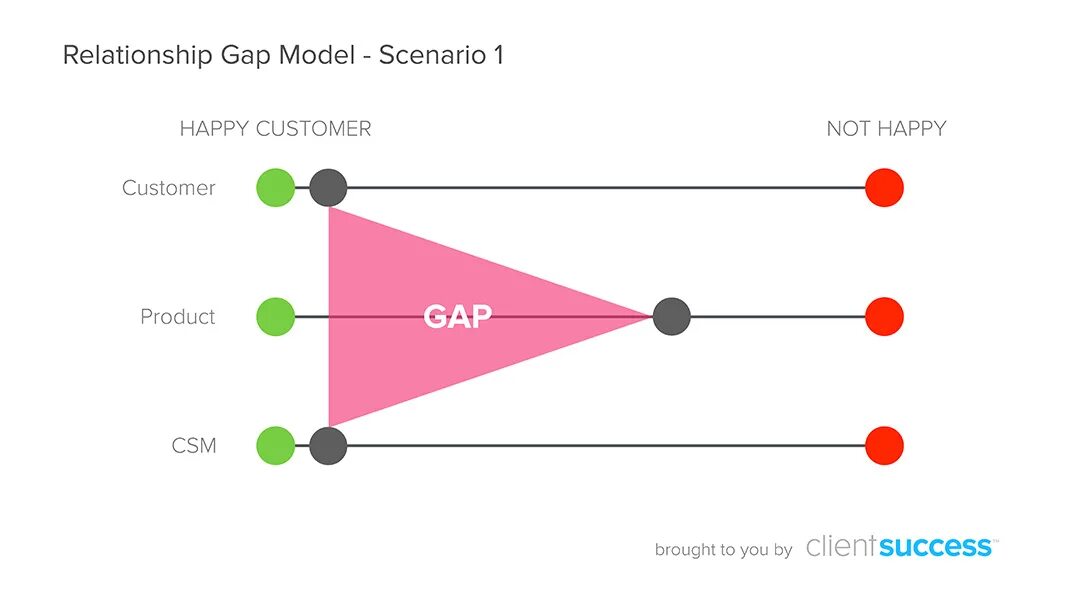 Relationship Gap Model - Scenario 1

HAPPY CUSTOMER

NOT HAPPY

Customer

Product

GAP

CSM

brought to you by clientsuccess™